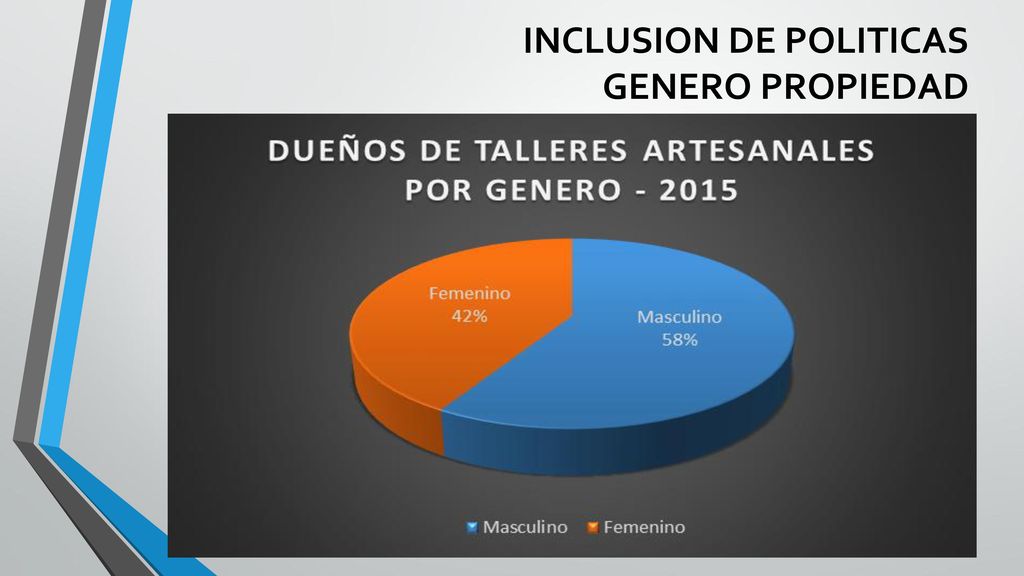 INCLUSION DE POLITICAS GENERO PROPIEDAD

DUEÑOS DE TALLERES ARTESANALES POR GENERO - 2015

Femenino
42%

Masculino
58%

Masculino Femenino